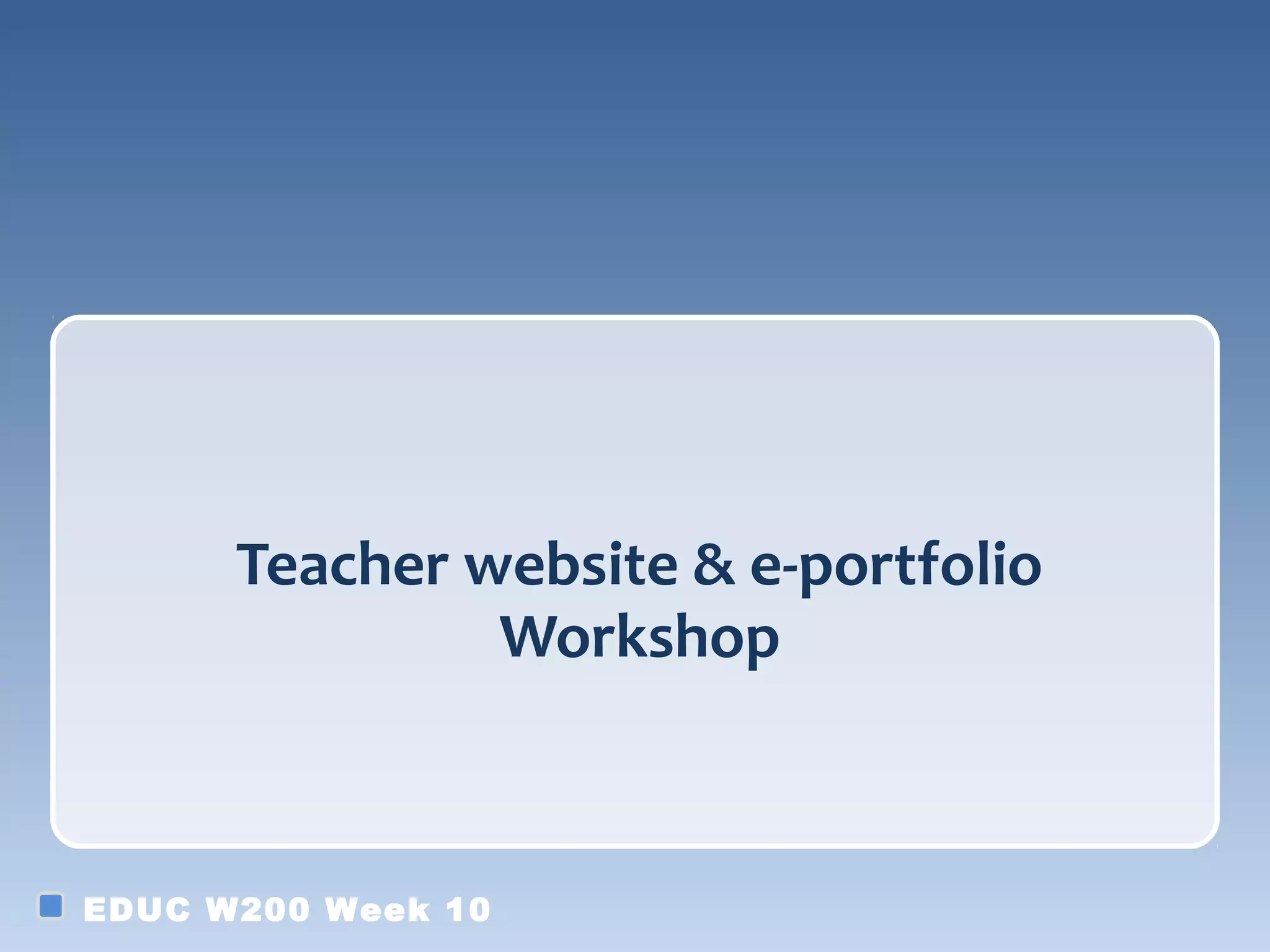 Teacher website & e-portfolio Workshop

EDUC W200 Week 10